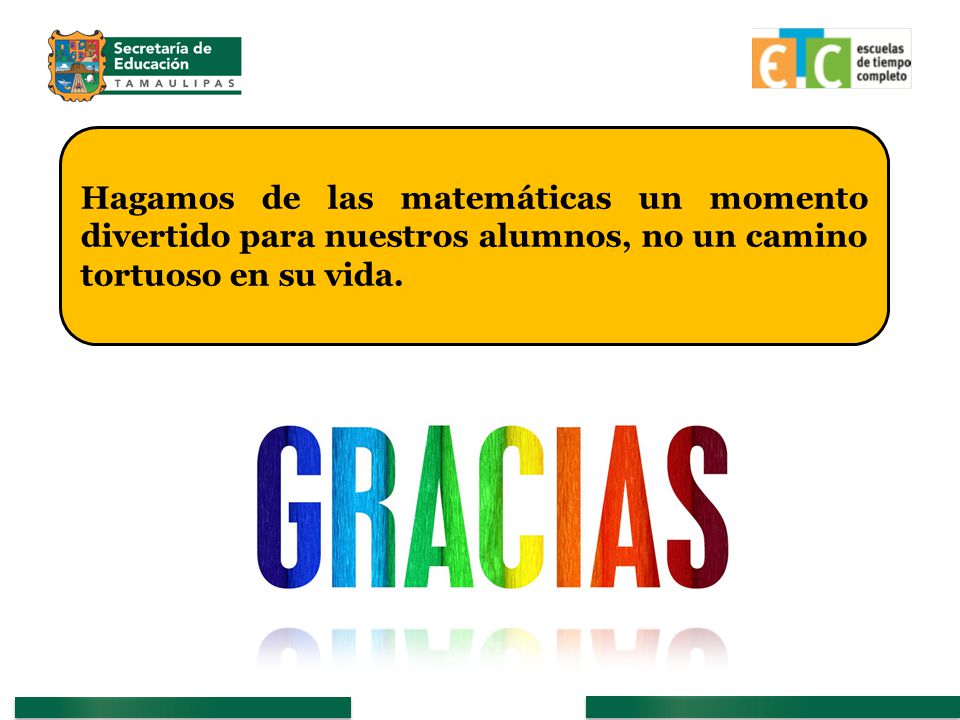 Secretaría de Educación
TAMAULIPAS

ETC escuelas de tiempo completo

Hagamos de las matemáticas un momento divertido para nuestros alumnos, no un camino tortuoso en su vida.

GRACIAS